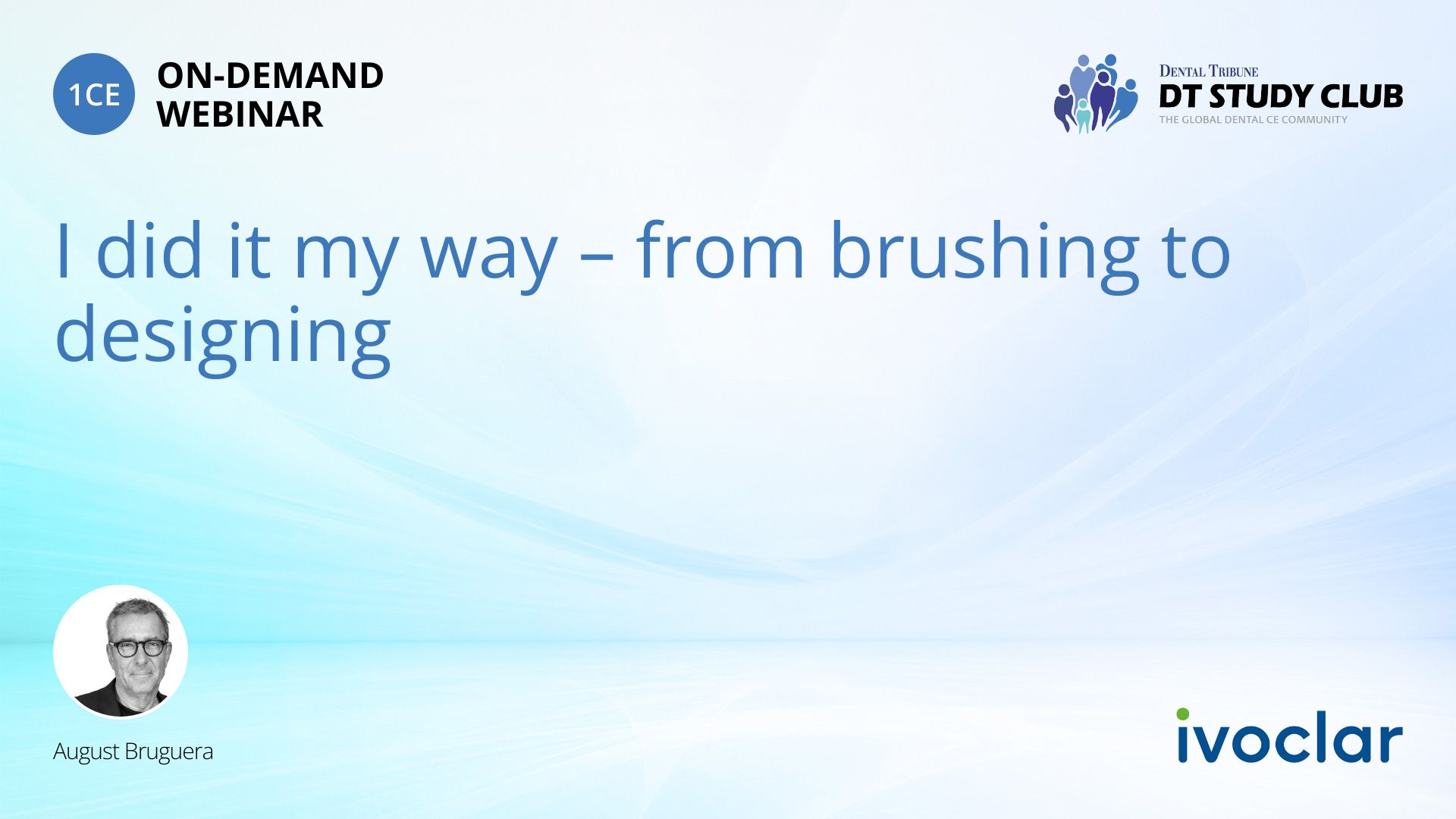 1CE

ON-DEMAND WEBINAR

DENTAL TRIBUNE
DT STUDY CLUB
THE GLOBAL DENTAL CE COMMUNITY

I did it my way – from brushing to designing

August Bruguera

ivoclar